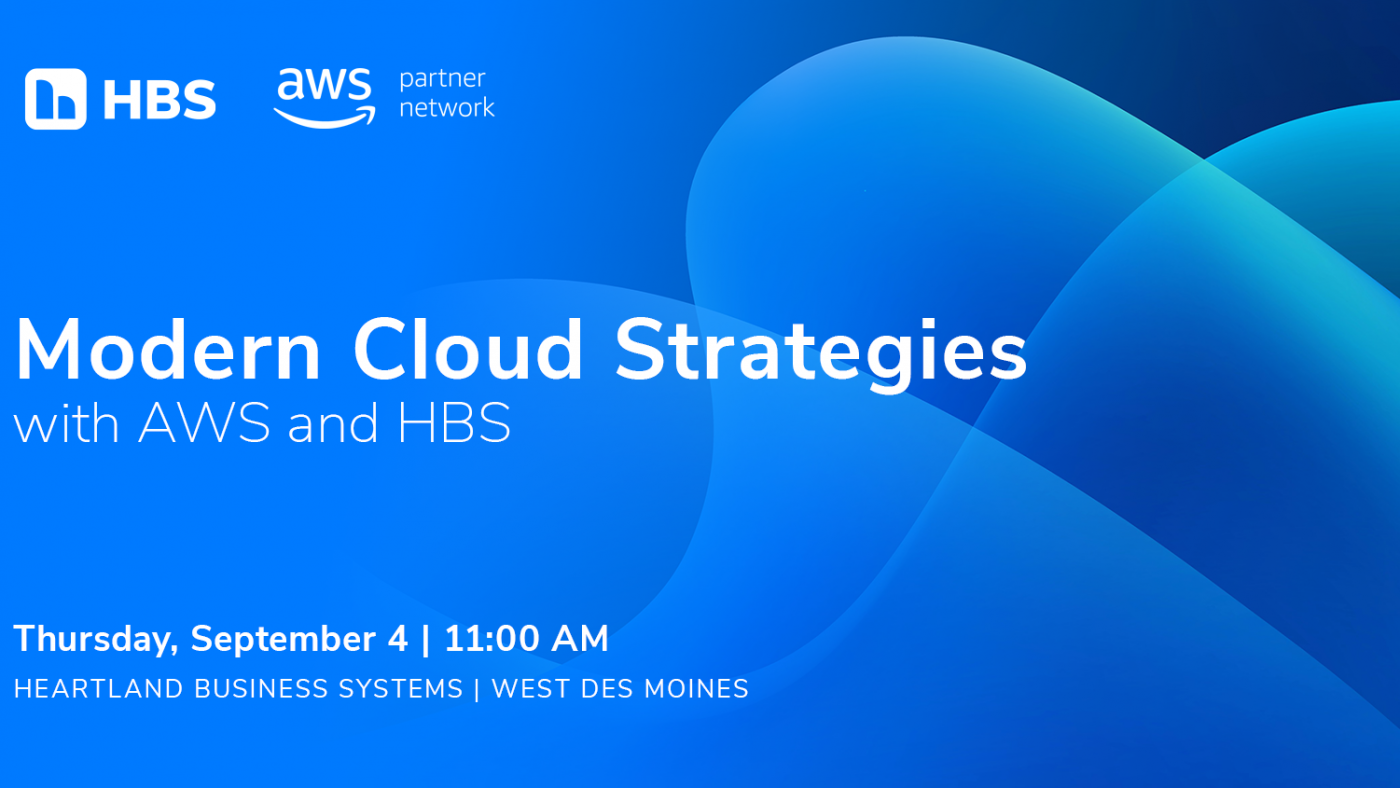 HBS aws partner network

Modern Cloud Strategies
with AWS and HBS

Thursday, September 4 | 11:00 AM
HEARTLAND BUSINESS SYSTEMS | WEST DES MOINES